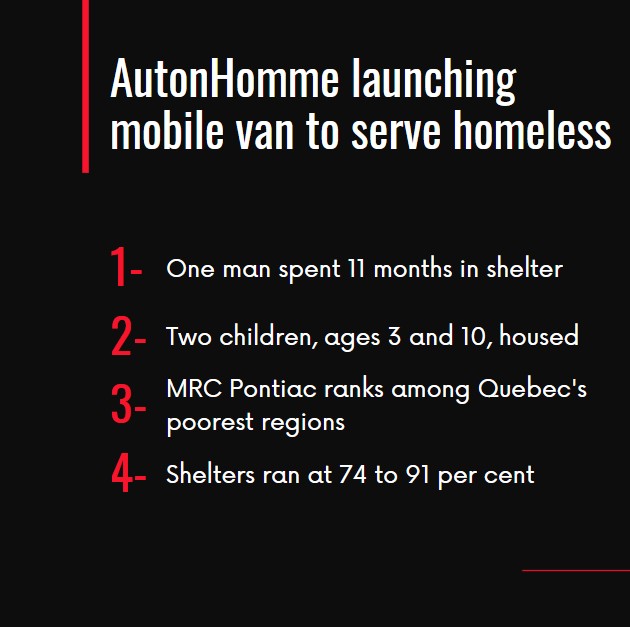 AutonHomme launching mobile van to serve homeless

1- One man spent 11 months in shelter

2- Two children, ages 3 and 10, housed

3- MRC Pontiac ranks among Quebec's poorest regions

4- Shelters ran at 74 to 91 per cent